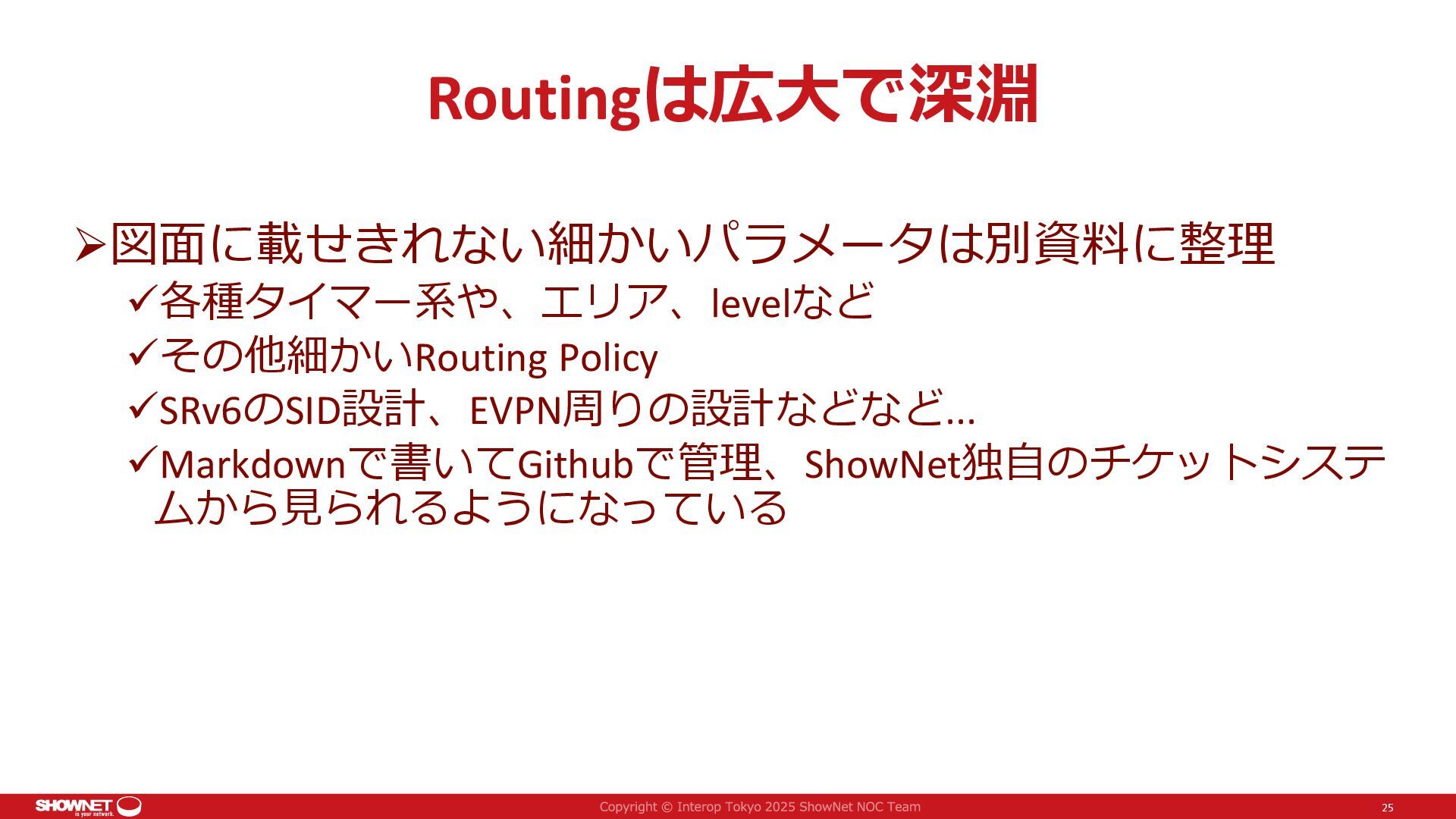 Routingは広大で深淵

➢図面に載せきれない細かいパラメータは別資料に整理

✓各種タイマー系や、エリア、levelなど

✓その他細かいRouting Policy

✓SRv6のSID設計、EVPN周りの設計などなど…

✓Markdownで書いてGithubで管理、ShowNet独自のチケットシステムから見られるようになっている

SHOWNET is your network.

Copyright © Interop Tokyo 2025 ShowNet NOC Team

25